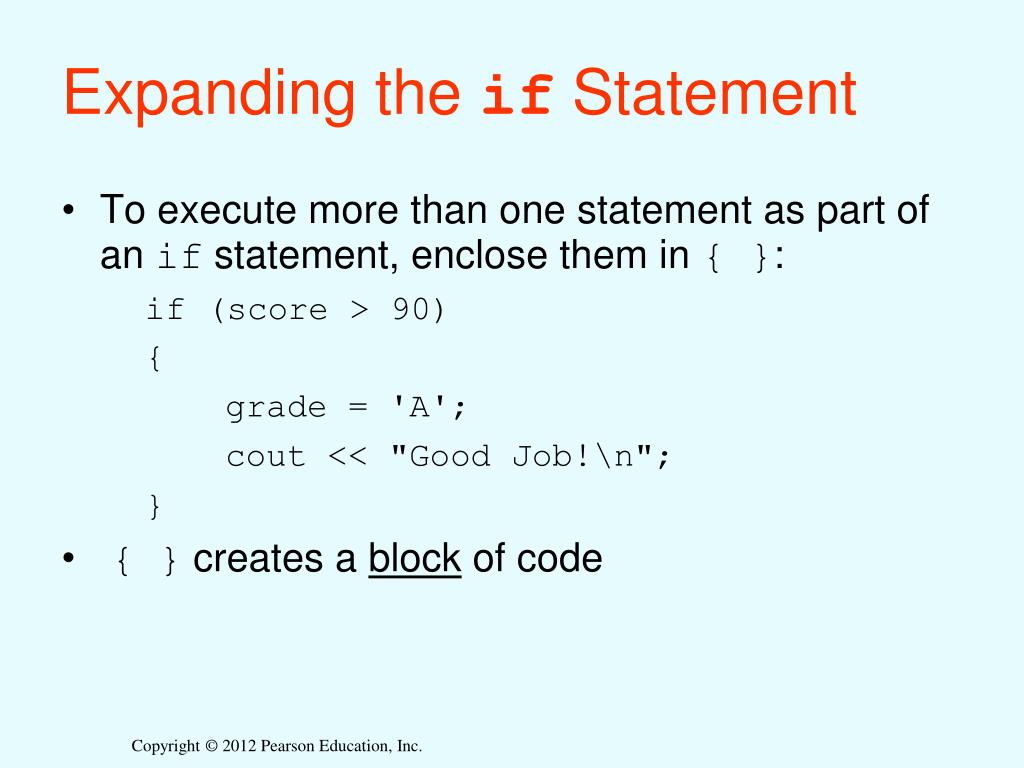 Expanding the if Statement

• To execute more than one statement as part of an if statement, enclose them in { }:

if (score > 90)
{
grade = 'A';
cout << "Good Job!\n";
}

• { } creates a block of code

Copyright © 2012 Pearson Education, Inc.